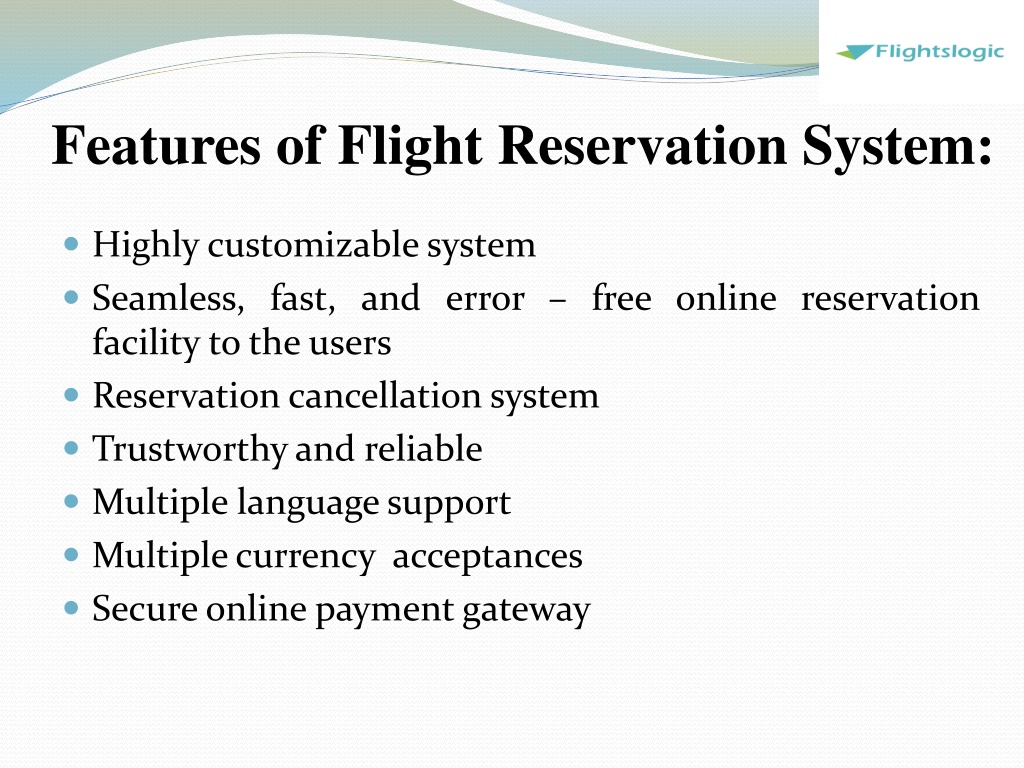 Flightslogic

Features of Flight Reservation System:

- Highly customizable system
- Seamless, fast, and error – free online reservation facility to the users
- Reservation cancellation system
- Trustworthy and reliable
- Multiple language support
- Multiple currency acceptances
- Secure online payment gateway